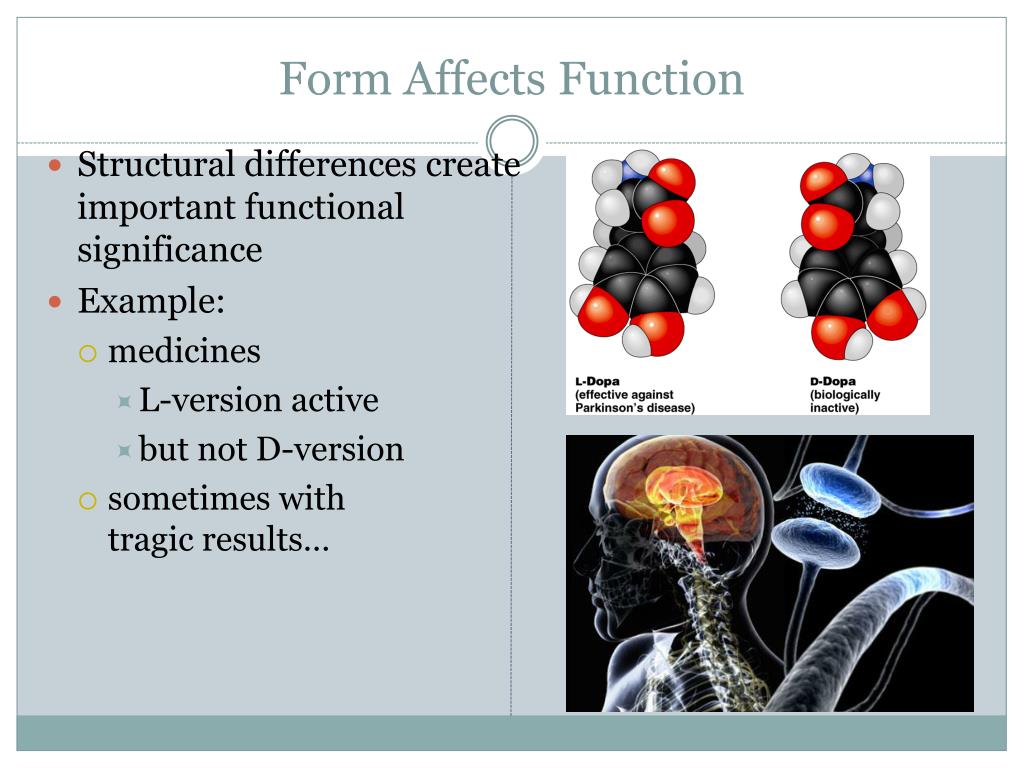 Form Affects Function

Structural differences create important functional significance

Example:

medicines

L-version active

but not D-version

sometimes with tragic results…

L-Dopa
(effective against Parkinson's disease)

D-Dopa
(biologically inactive)